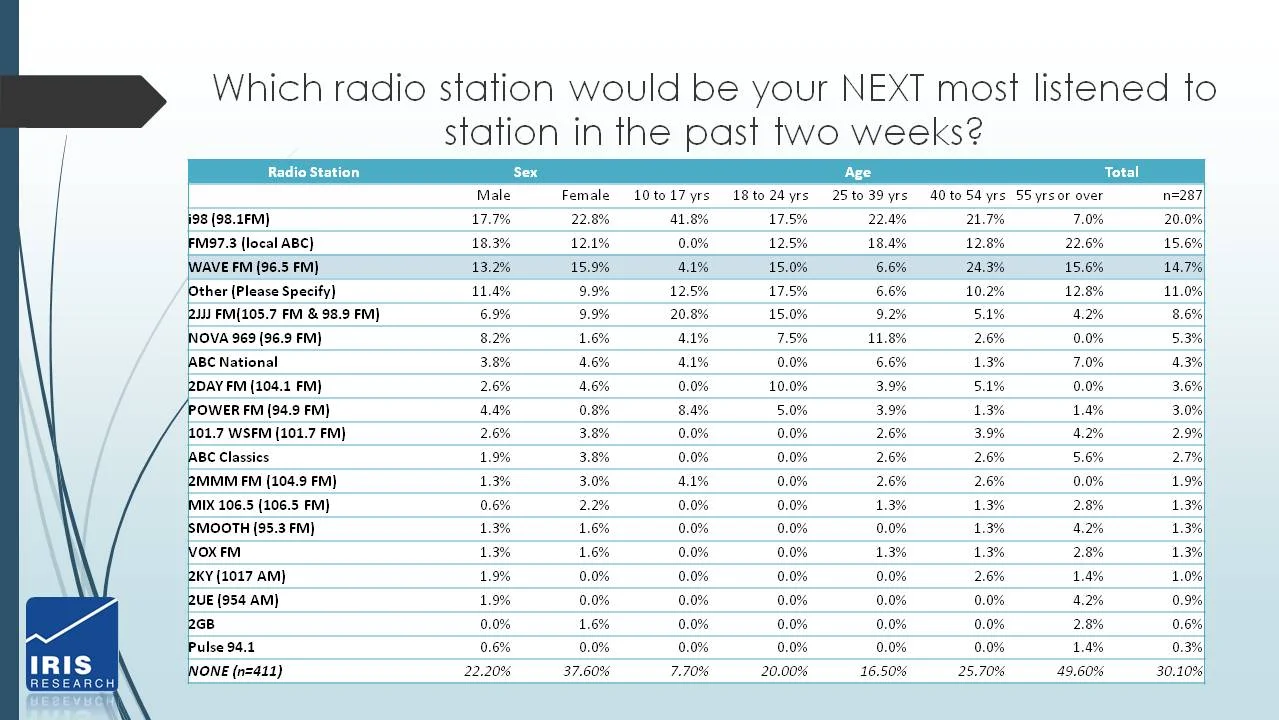 Which radio station would be your NEXT most listened to station in the past two weeks?

| Radio Station | Sex | | Age | | | | | Total |
|---|---|---|---|---|---|---|---|---|
| | Male | Female | 10 to 17 yrs | 18 to 24 yrs | 25 to 39 yrs | 40 to 54 yrs | 55 yrs or over | n=287 |
| i98 (98.1FM) | 17.7% | 22.8% | 41.8% | 17.5% | 22.4% | 21.7% | 7.0% | 20.0% |
| FM97.3 (local ABC) | 18.3% | 12.1% | 0.0% | 12.5% | 18.4% | 12.8% | 22.6% | 15.6% |
| WAVE FM (96.5 FM) | 13.2% | 15.9% | 4.1% | 15.0% | 6.6% | 24.3% | 15.6% | 14.7% |
| Other (Please Specify) | 11.4% | 9.9% | 12.5% | 17.5% | 6.6% | 10.2% | 12.8% | 11.0% |
| 2JJJ FM(105.7 FM & 98.9 FM) | 6.9% | 9.9% | 20.8% | 15.0% | 9.2% | 5.1% | 4.2% | 8.6% |
| NOVA 969 (96.9 FM) | 8.2% | 1.6% | 4.1% | 7.5% | 11.8% | 2.6% | 0.0% | 5.3% |
| ABC National | 3.8% | 4.6% | 4.1% | 0.0% | 6.6% | 1.3% | 7.0% | 4.3% |
| 2DAY FM (104.1 FM) | 2.6% | 4.6% | 0.0% | 10.0% | 3.9% | 5.1% | 0.0% | 3.6% |
| POWER FM (94.9 FM) | 4.4% | 0.8% | 8.4% | 5.0% | 3.9% | 1.3% | 1.4% | 3.0% |
| 101.7 WSFM (101.7 FM) | 2.6% | 3.8% | 0.0% | 0.0% | 2.6% | 3.9% | 4.2% | 2.9% |
| ABC Classics | 1.9% | 3.8% | 0.0% | 0.0% | 2.6% | 2.6% | 5.6% | 2.7% |
| 2MMM FM (104.9 FM) | 1.3% | 3.0% | 4.1% | 0.0% | 2.6% | 2.6% | 0.0% | 1.9% |
| MIX 106.5 (106.5 FM) | 0.6% | 2.2% | 0.0% | 0.0% | 1.3% | 1.3% | 2.8% | 1.3% |
| SMOOTH (95.3 FM) | 1.3% | 1.6% | 0.0% | 0.0% | 0.0% | 1.3% | 4.2% | 1.3% |
| VOX FM | 1.3% | 1.6% | 0.0% | 0.0% | 1.3% | 1.3% | 2.8% | 1.3% |
| 2KY (1017 AM) | 1.9% | 0.0% | 0.0% | 0.0% | 0.0% | 2.6% | 1.4% | 1.0% |
| 2UE (954 AM) | 1.9% | 0.0% | 0.0% | 0.0% | 0.0% | 0.0% | 4.2% | 0.9% |
| 2GB | 0.0% | 1.6% | 0.0% | 0.0% | 0.0% | 0.0% | 2.8% | 0.6% |
| Pulse 94.1 | 0.6% | 0.0% | 0.0% | 0.0% | 0.0% | 0.0% | 1.4% | 0.3% |
| NONE (n=411) | 22.20% | 37.60% | 7.70% | 20.00% | 16.50% | 25.70% | 49.60% | 30.10% |

IRIS RESEARCH